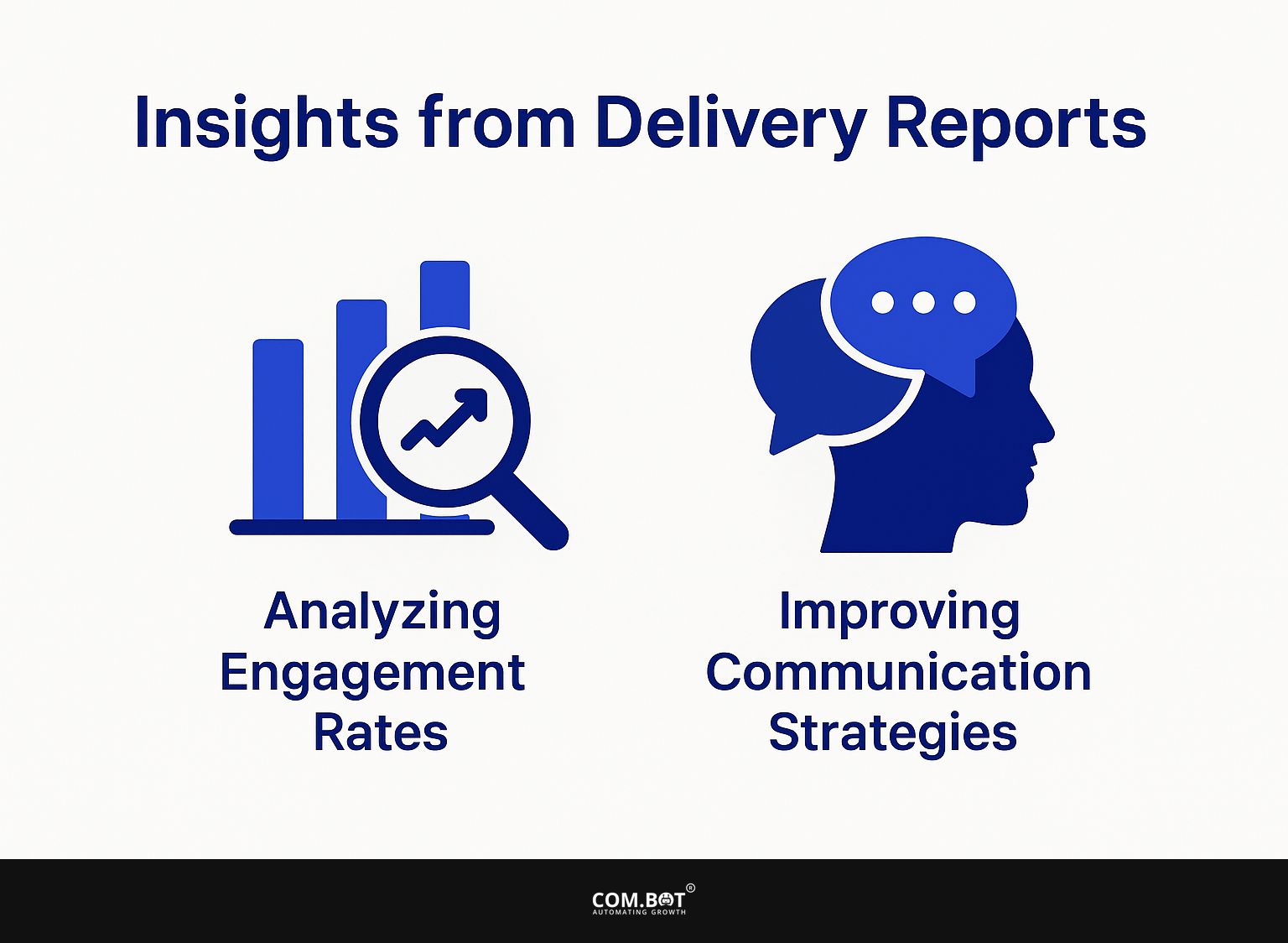 Insights from Delivery Reports

Analyzing Engagement Rates

Improving Communication Strategies

COM.BOT®
AUTOMATING GROWTH